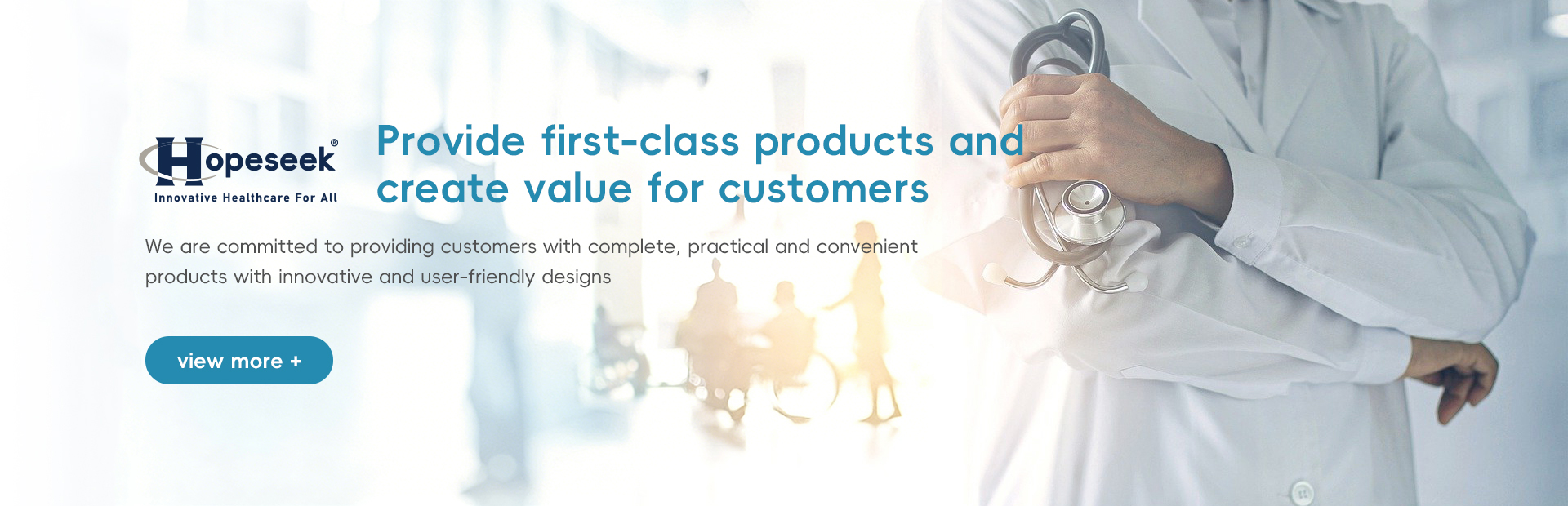 Hopeseek®
Innovative Healthcare For All

Provide first-class products and create value for customers

We are committed to providing customers with complete, practical and convenient products with innovative and user-friendly designs

view more +